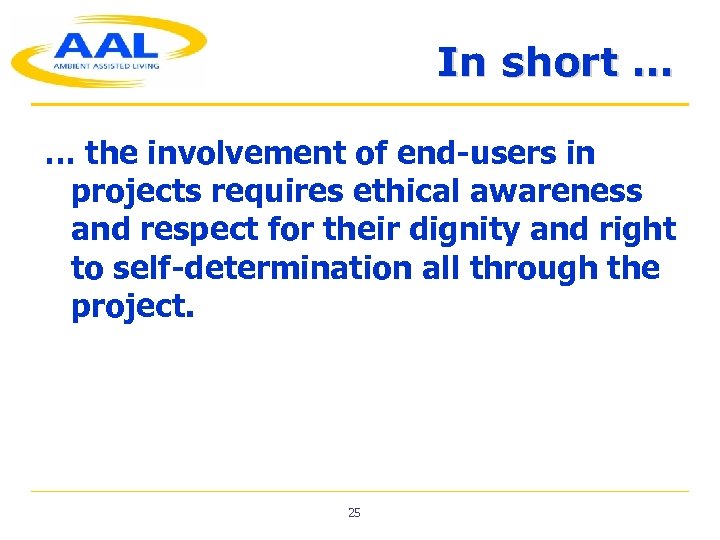 AAL
AMBIENT ASSISTED LIVING

In short …

… the involvement of end-users in projects requires ethical awareness and respect for their dignity and right to self-determination all through the project.

25